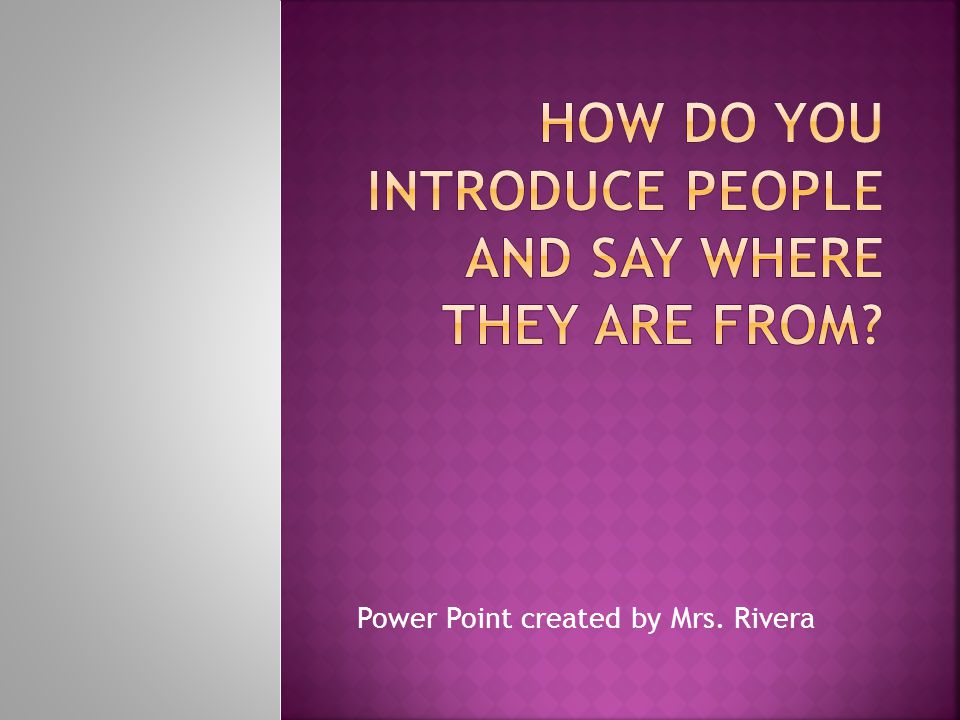 HOW DO YOU INTRODUCE PEOPLE AND SAY WHERE THEY ARE FROM?

Power Point created by Mrs. Rivera